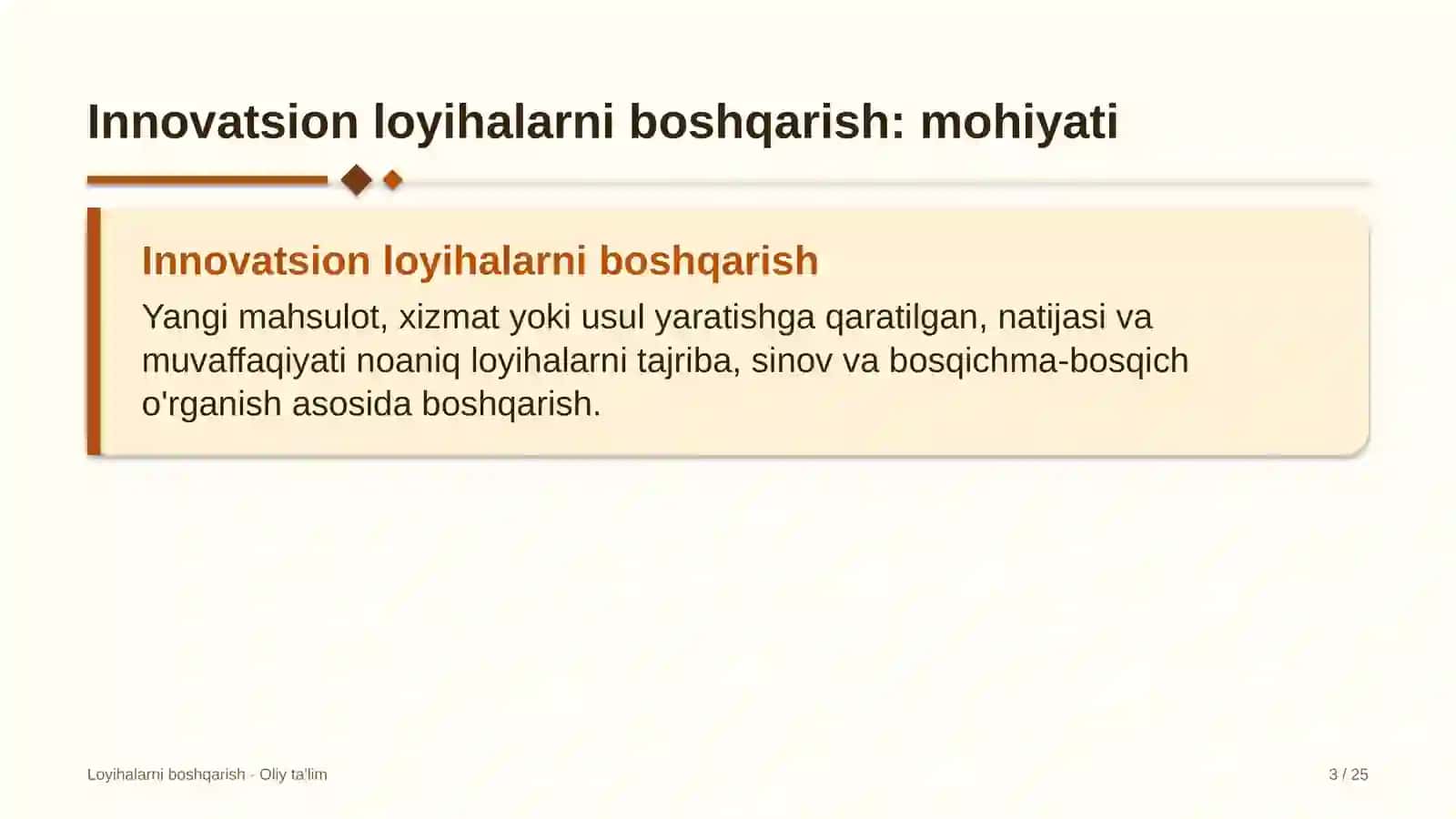 Innovatsion loyihalarni boshqarish: mohiyati

Innovatsion loyihalarni boshqarish

Yangi mahsulot, xizmat yoki usul yaratishga qaratilgan, natijasi va muvaffaqiyati noaniq loyihalarni tajriba, sinov va bosqichma-bosqich o'rganish asosida boshqarish.

Loyihalarni boshqarish - Oliy ta'lim

3 / 25